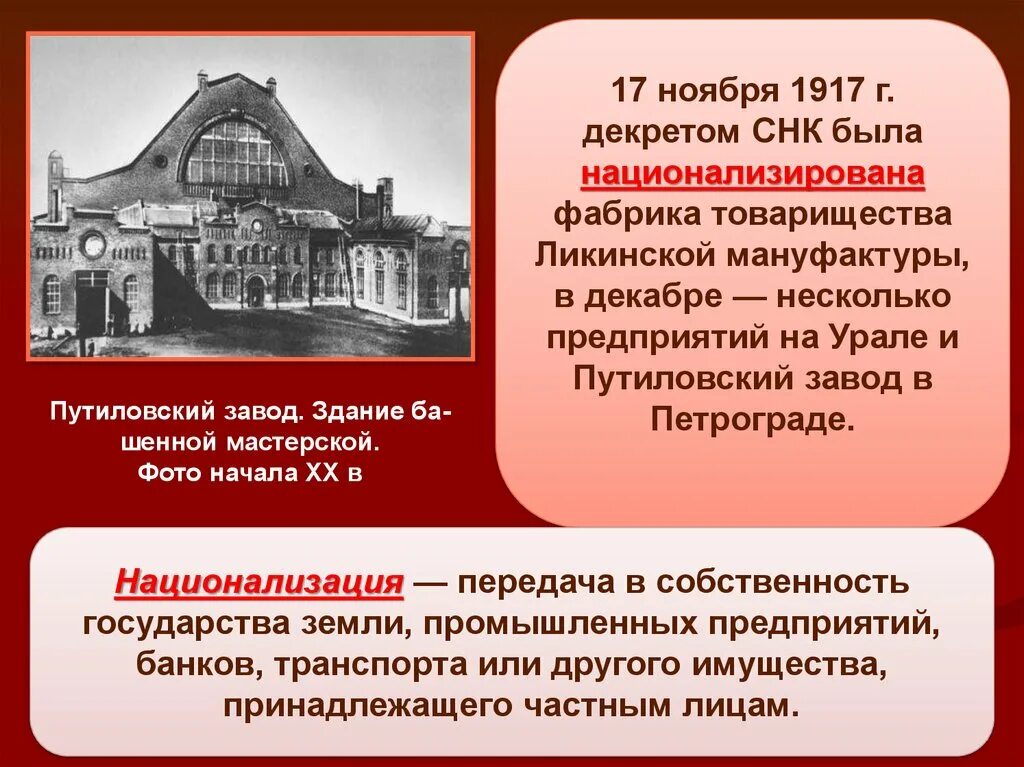 Путиловский завод. Здание башенной мастерской.
Фото начала XX в

17 ноября 1917 г. декретом СНК была национализирована фабрика товарищества Ликинской мануфактуры, в декабре — несколько предприятий на Урале и Путиловский завод в Петрограде.

Национализация — передача в собственность государства земли, промышленных предприятий, банков, транспорта или другого имущества, принадлежащего частным лицам.